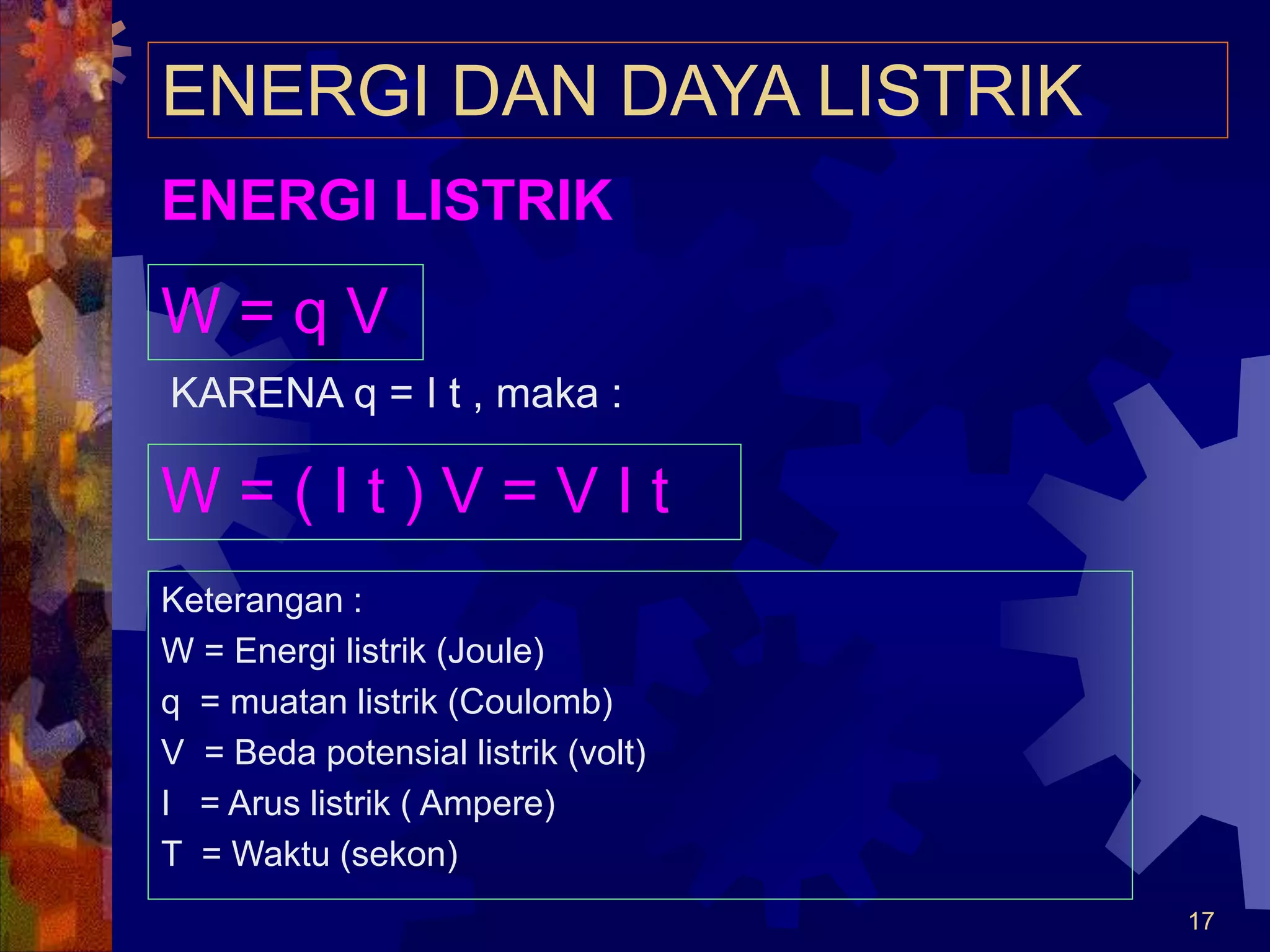 ENERGI DAN DAYA LISTRIK

ENERGI LISTRIK

$W = q V$

KARENA $q = I t$ , maka :

$W = ( I t ) V = V I t$

Keterangan :
W = Energi listrik (Joule)
q = muatan listrik (Coulomb)
V = Beda potensial listrik (volt)
I = Arus listrik ( Ampere)
T = Waktu (sekon)

17